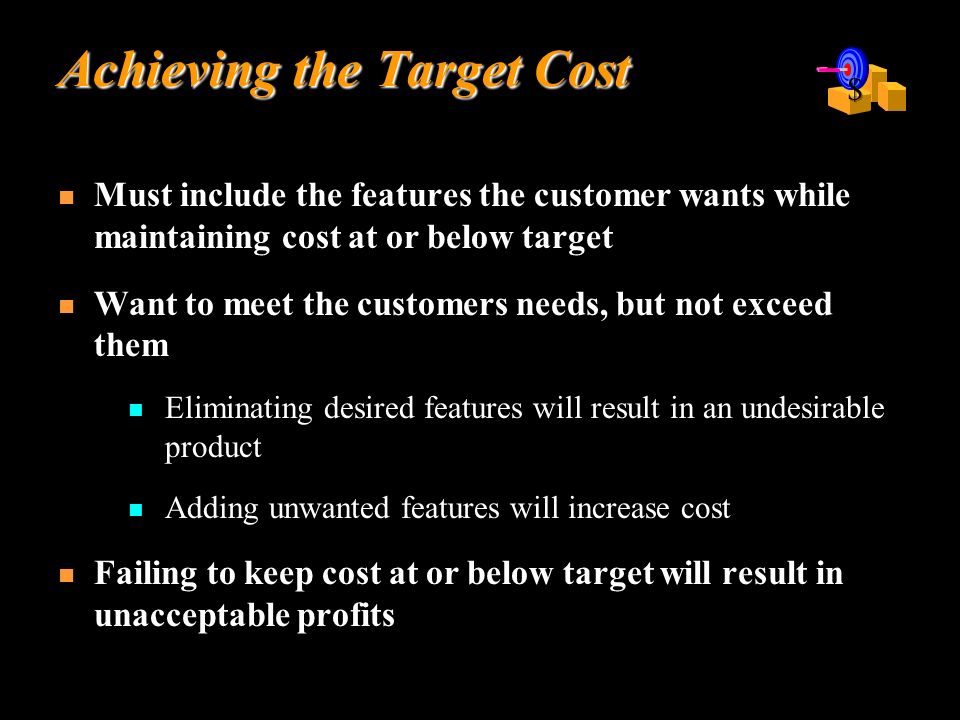 Achieving the Target Cost

$

- Must include the features the customer wants while maintaining cost at or below target
- Want to meet the customers needs, but not exceed them
  - Eliminating desired features will result in an undesirable product
  - Adding unwanted features will increase cost
- Failing to keep cost at or below target will result in unacceptable profits